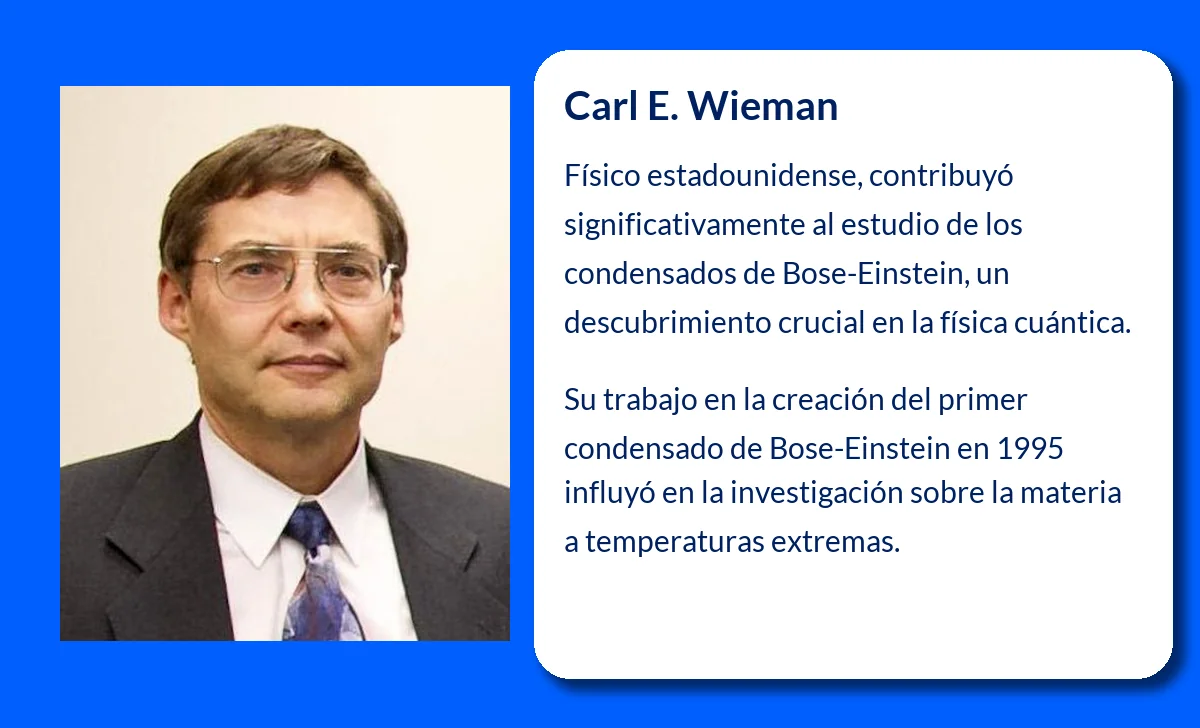 Carl E. Wieman

Físico estadounidense, contribuyó significativamente al estudio de los condensados de Bose-Einstein, un descubrimiento crucial en la física cuántica.

Su trabajo en la creación del primer condensado de Bose-Einstein en 1995 influyó en la investigación sobre la materia a temperaturas extremas.